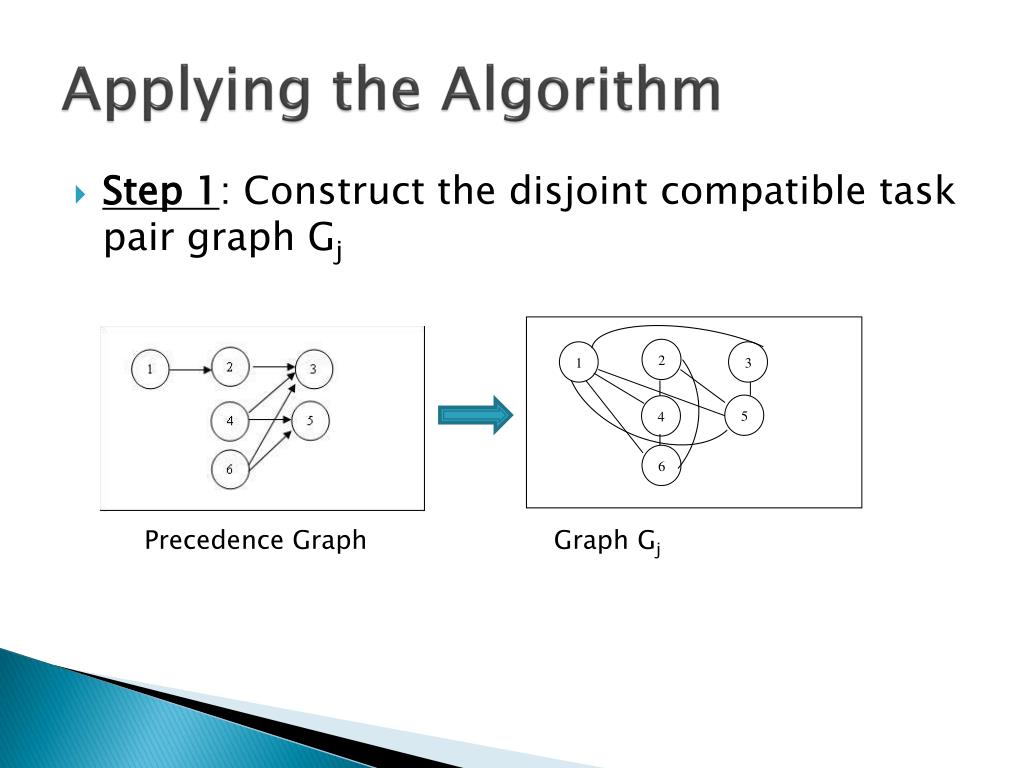 Applying the Algorithm

Step 1: Construct the disjoint compatible task pair graph $G_j$

1
2
3
4
5
6

1
2
3
4
5
6

Precedence Graph

Graph $G_j$